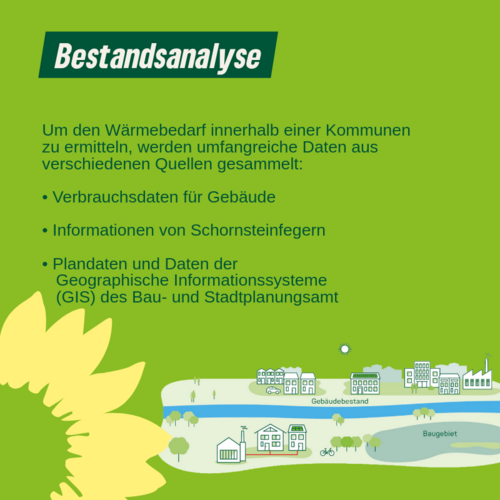 Bestandsanalyse

Um den Wärmebedarf innerhalb einer Kommunen zu ermitteln, werden umfangreiche Daten aus verschiedenen Quellen gesammelt:

• Verbrauchsdaten für Gebäude

• Informationen von Schornsteinfegern

• Plandaten und Daten der Geographische Informationssysteme (GIS) des Bau- und Stadtplanungsamt

Gebäudebestand

Baugebiet